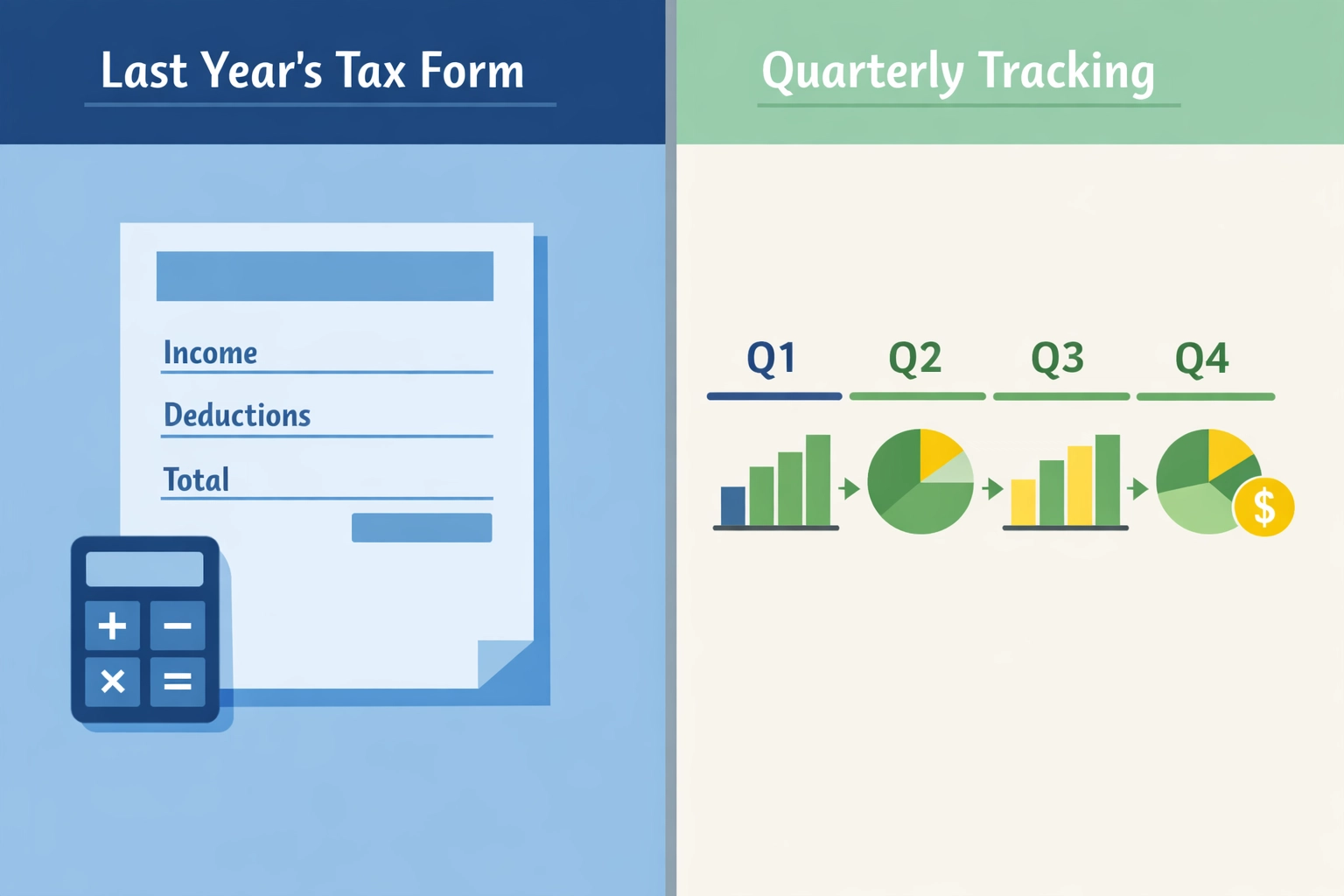 Last Year's Tax Form

Income

Deductions

Total

+ −
× =

Quarterly Tracking

Q1 Q2 Q3 Q4

$